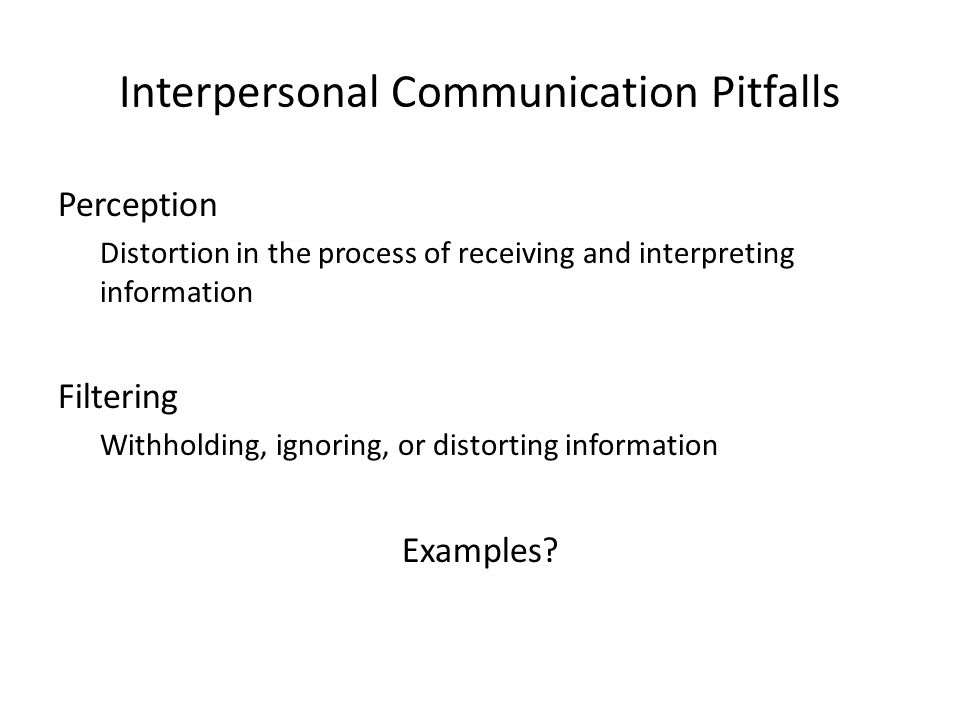 Interpersonal Communication Pitfalls

Perception

Distortion in the process of receiving and interpreting information

Filtering

Withholding, ignoring, or distorting information

Examples?